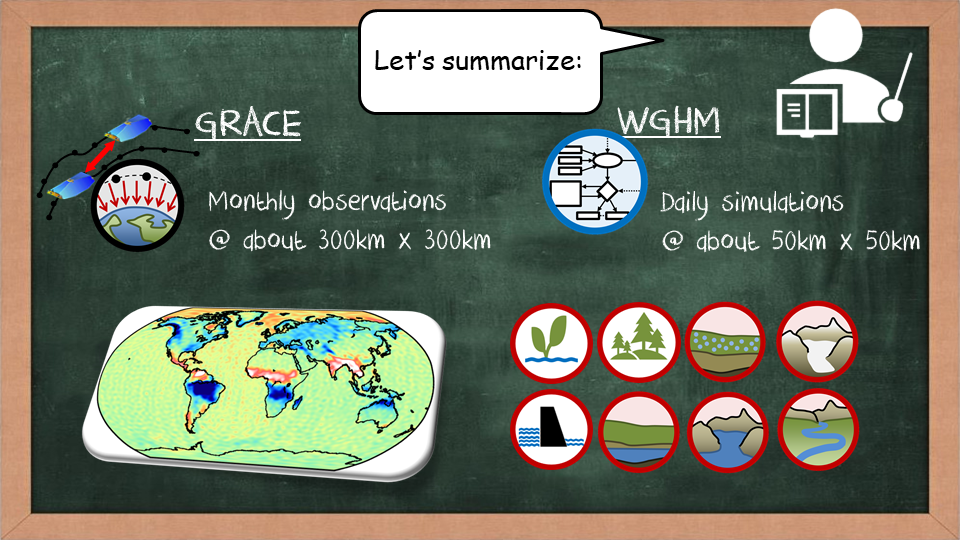 Let's summarize:

GRACE

Monthly observations
@ about 300km x 300km

WGHM

Daily simulations
@ about 50km x 50km